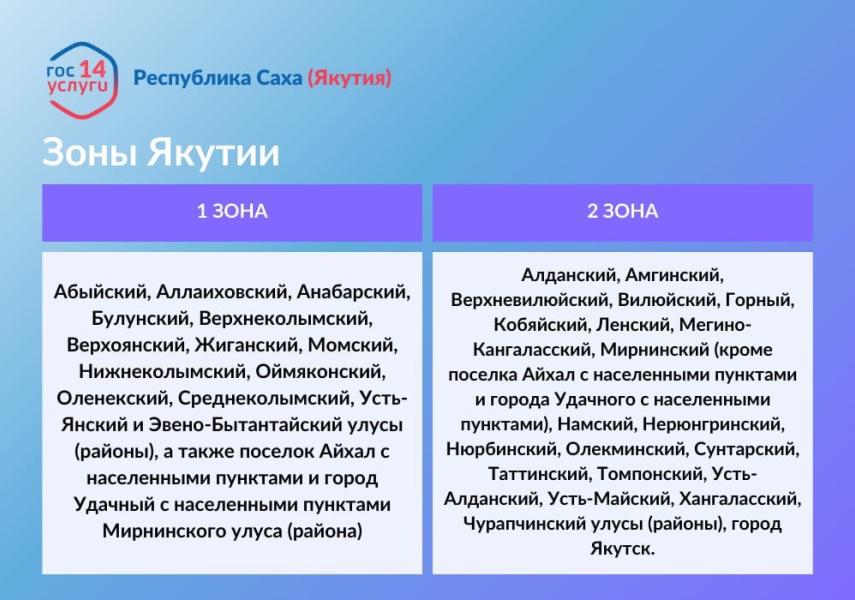 гос 14 услуги Республика Саха (Якутия)

Зоны Якутии

| 1 ЗОНА | 2 ЗОНА |
|---|---|
| Абыйский, Аллаиховский, Анабарский, Булунский, Верхнеколымский, Верхоянский, Жиганский, Момский, Нижнеколымский, Оймяконский, Оленекский, Среднеколымский, Усть-Янский и Эвено-Бытантайский улусы (районы), а также поселок Айхал с населенными пунктами и город Удачный с населенными пунктами Мирнинского улуса (района) | Алданский, Амгинский, Верхневилюйский, Вилюйский, Горный, Кобяйский, Ленский, Мегино-Кангаласский, Мирнинский (кроме поселка Айхал с населенными пунктами и города Удачного с населенными пунктами), Намский, Нерюнгринский, Нюрбинский, Олекминский, Сунтарский, Таттинский, Томпонский, Усть-Алданский, Усть-Майский, Хангаласский, Чурапчинский улусы (районы), город Якутск. |